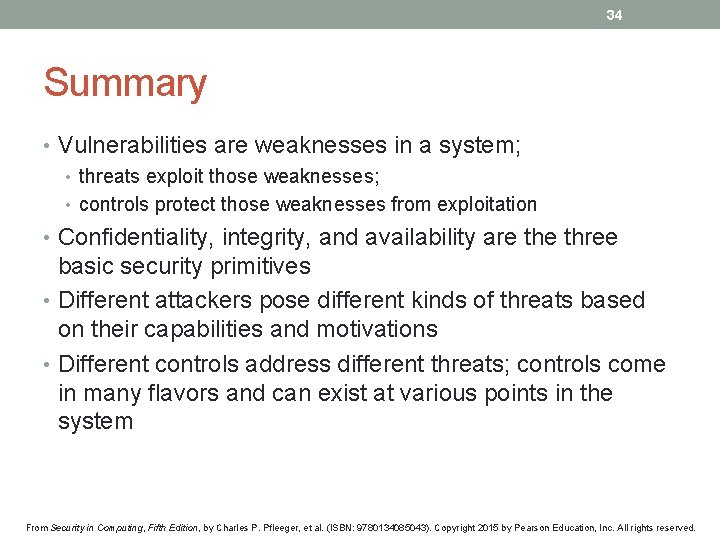 34

Summary

• Vulnerabilities are weaknesses in a system;
  • threats exploit those weaknesses;
  • controls protect those weaknesses from exploitation
• Confidentiality, integrity, and availability are the three basic security primitives
• Different attackers pose different kinds of threats based on their capabilities and motivations
• Different controls address different threats; controls come in many flavors and can exist at various points in the system

From Security in Computing, Fifth Edition, by Charles P. Pfleeger, et al. (ISBN: 9780134085043). Copyright 2015 by Pearson Education, Inc. All rights reserved.